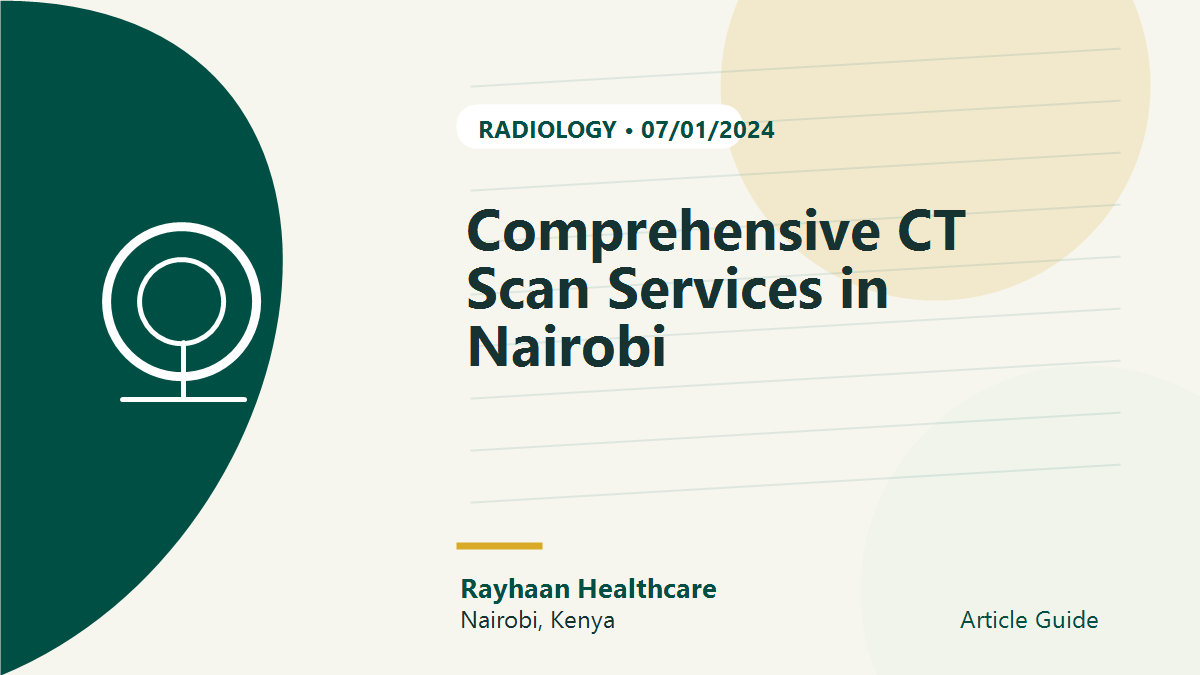 RADIOLOGY • 07/01/2024

Comprehensive CT Scan Services in Nairobi

Rayhaan Healthcare
Nairobi, Kenya

Article Guide